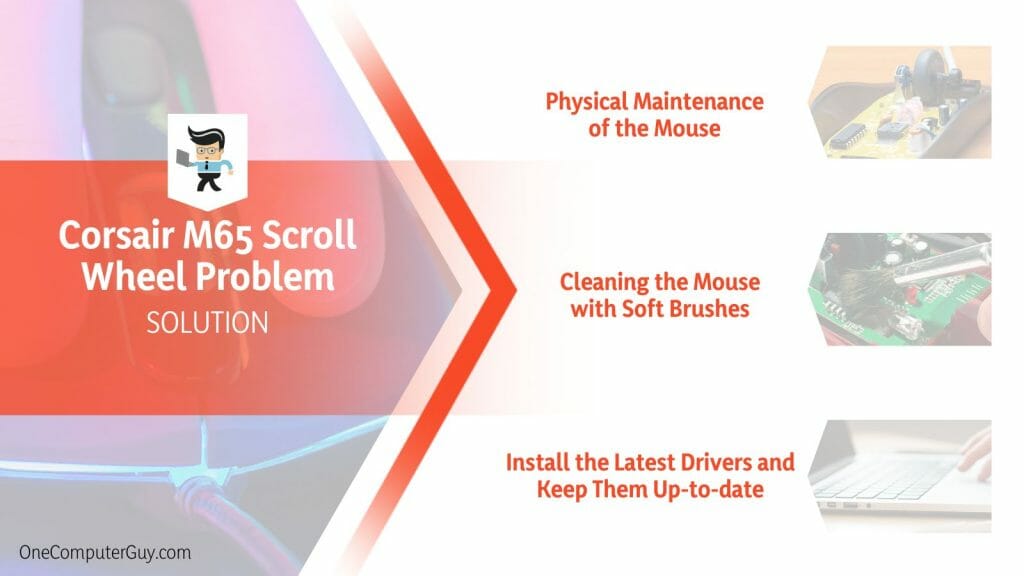 Corsair M65 Scroll Wheel Problem
SOLUTION

Physical Maintenance of the Mouse

Cleaning the Mouse with Soft Brushes

Install the Latest Drivers and Keep Them Up-to-date

OneComputerGuy.com